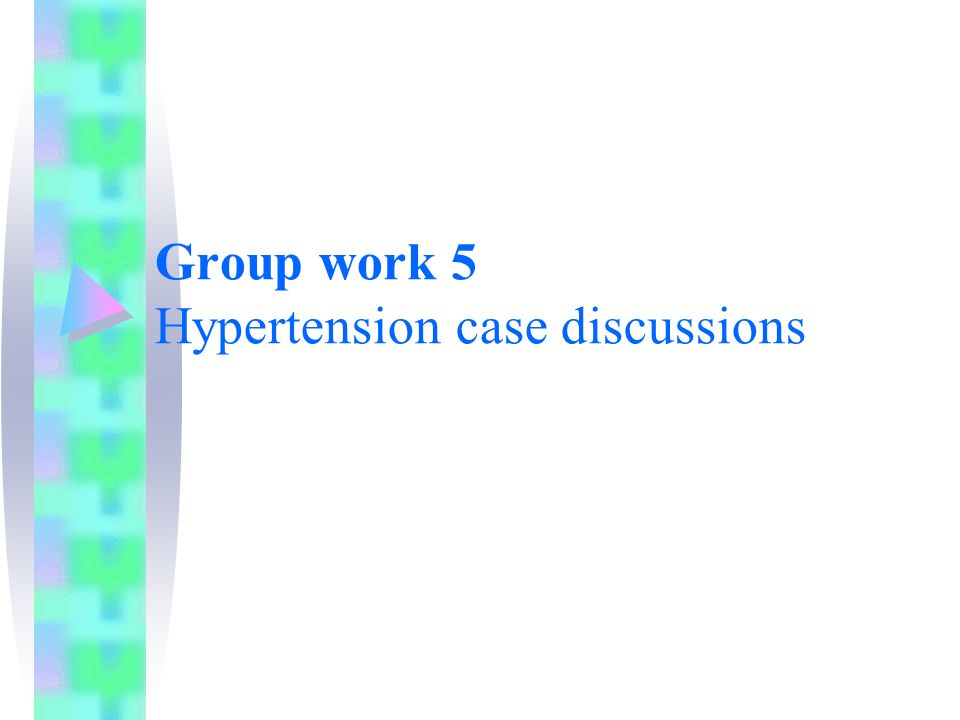 Group work 5
Hypertension case discussions